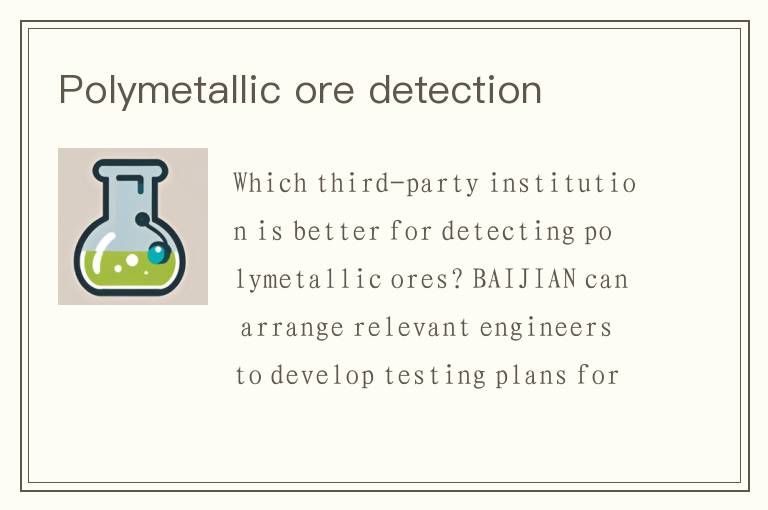 Polymetallic ore detection

Which third-party institution is better for detecting polymetallic ores? BAIJIAN can arrange relevant engineers to develop testing plans for